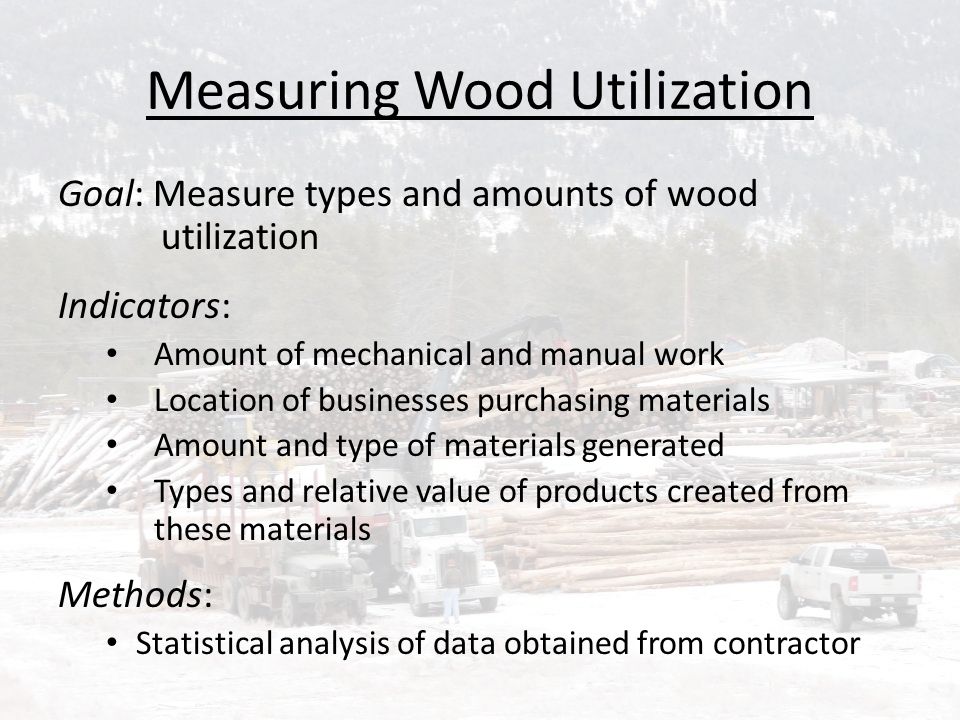 Measuring Wood Utilization

Goal: Measure types and amounts of wood utilization

Indicators:

• Amount of mechanical and manual work
• Location of businesses purchasing materials
• Amount and type of materials generated
• Types and relative value of products created from these materials

Methods:

• Statistical analysis of data obtained from contractor